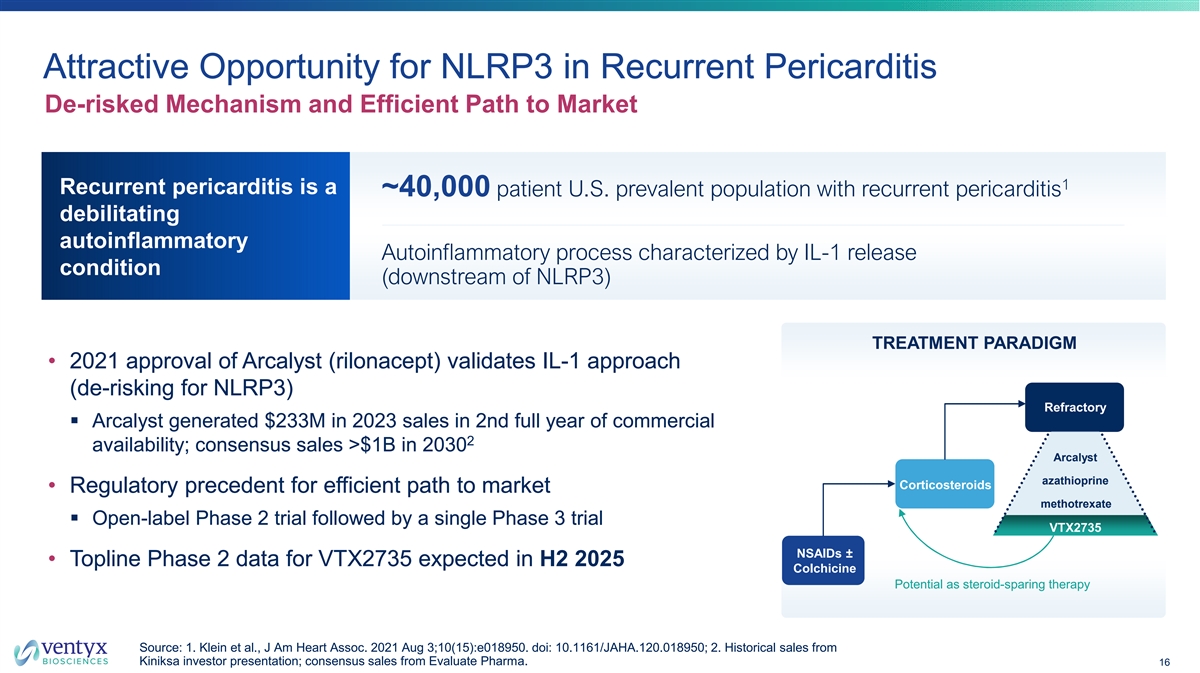 Attractive Opportunity for NLRP3 in Recurrent Pericarditis

De-risked Mechanism and Efficient Path to Market

Recurrent pericarditis is a debilitating autoinflammatory condition

~40,000 patient U.S. prevalent population with recurrent pericarditis$^1$

Autoinflammatory process characterized by IL-1 release (downstream of NLRP3)

• 2021 approval of Arcalyst (rilonacept) validates IL-1 approach (de-risking for NLRP3)

▪ Arcalyst generated $233M in 2023 sales in 2nd full year of commercial availability; consensus sales >$1B in 2030$^2$

• Regulatory precedent for efficient path to market

▪ Open-label Phase 2 trial followed by a single Phase 3 trial

• Topline Phase 2 data for VTX2735 expected in H2 2025

TREATMENT PARADIGM

Refractory

Arcalyst

azathioprine

methotrexate

VTX2735

Corticosteroids

NSAIDs ± Colchicine

Potential as steroid-sparing therapy

ventyx BIOSCIENCES

Source: 1. Klein et al., J Am Heart Assoc. 2021 Aug 3;10(15):e018950. doi: 10.1161/JAHA.120.018950; 2. Historical sales from Kiniksa investor presentation; consensus sales from Evaluate Pharma.

16